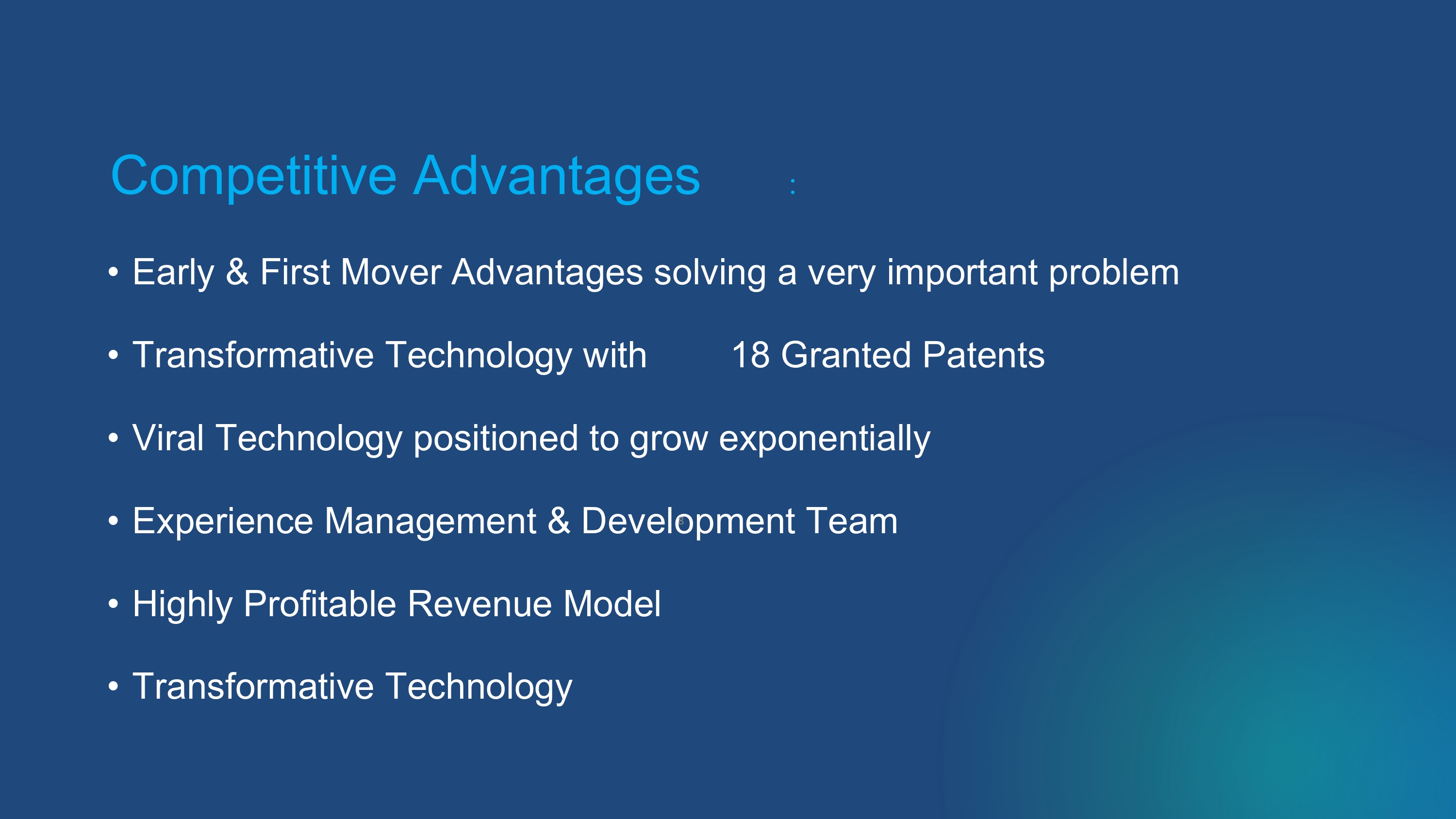 Competitive Advantages :

• Early & First Mover Advantages solving a very important problem

• Transformative Technology with 18 Granted Patents

• Viral Technology positioned to grow exponentially

• Experience Management & Development Team

• Highly Profitable Revenue Model

• Transformative Technology